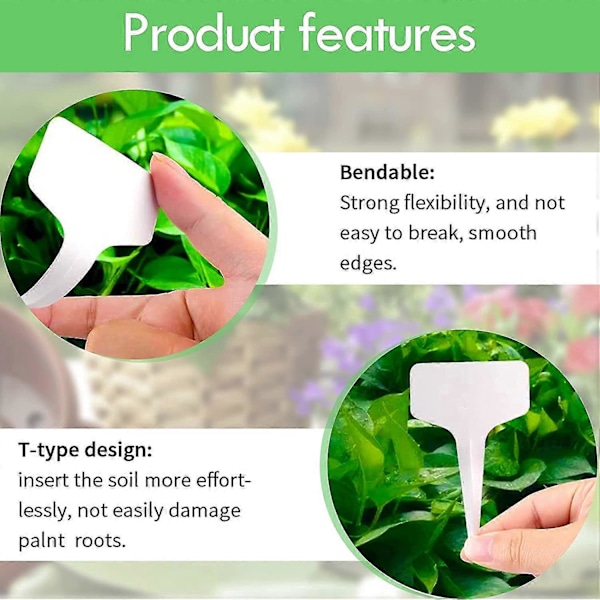 Product features

Bendable:
Strong flexibility, and not easy to break, smooth edges.

T-type design:
insert the soil more effortlessly, not easily damage palnt roots.